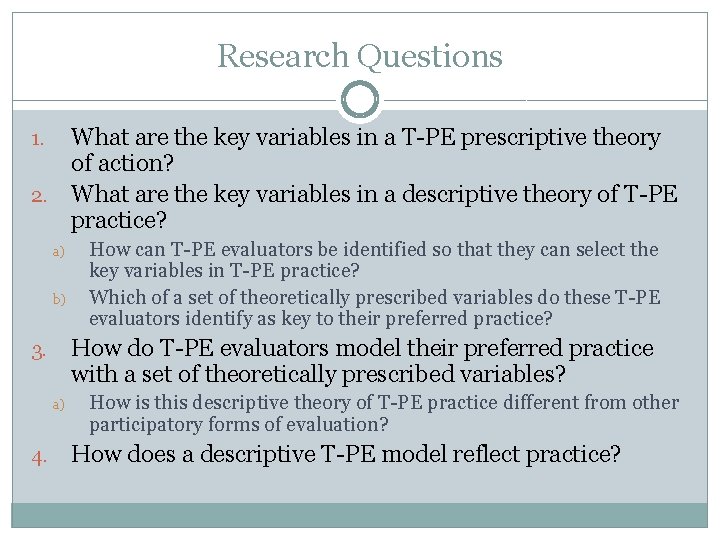 Research Questions

1. What are the key variables in a T-PE prescriptive theory of action?
2. What are the key variables in a descriptive theory of T-PE practice?
a) How can T-PE evaluators be identified so that they can select the key variables in T-PE practice?
b) Which of a set of theoretically prescribed variables do these T-PE evaluators identify as key to their preferred practice?
3. How do T-PE evaluators model their preferred practice with a set of theoretically prescribed variables?
a) How is this descriptive theory of T-PE practice different from other participatory forms of evaluation?
4. How does a descriptive T-PE model reflect practice?